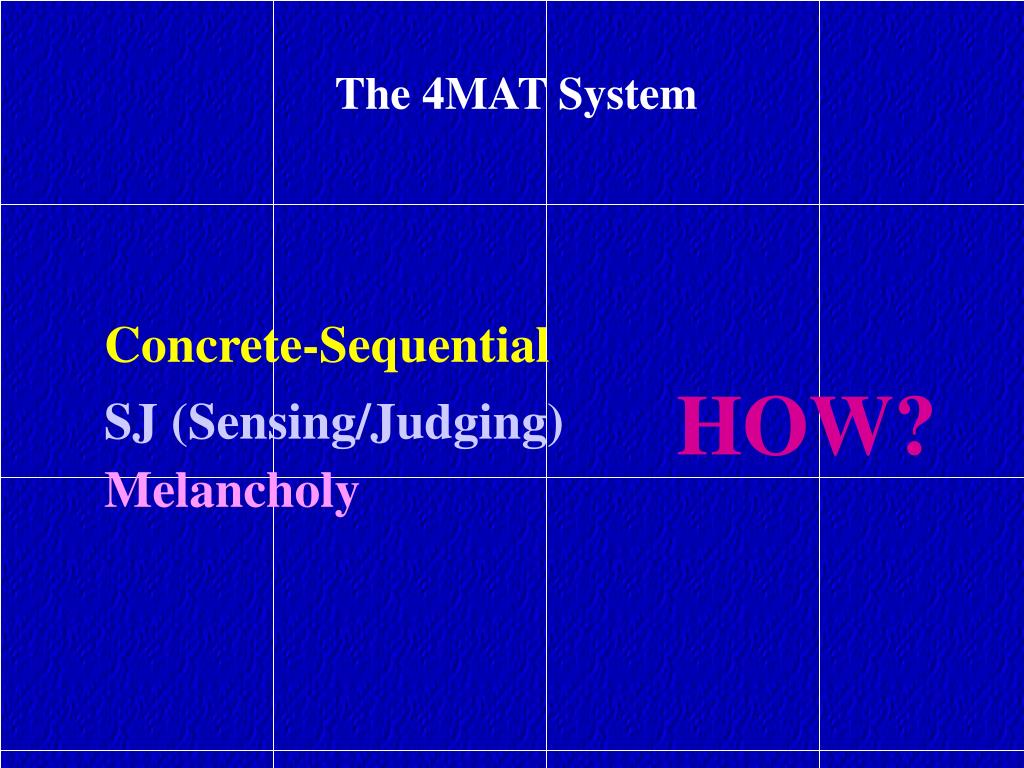 The 4MAT System

Concrete-Sequential
SJ (Sensing/Judging)
Melancholy

HOW?